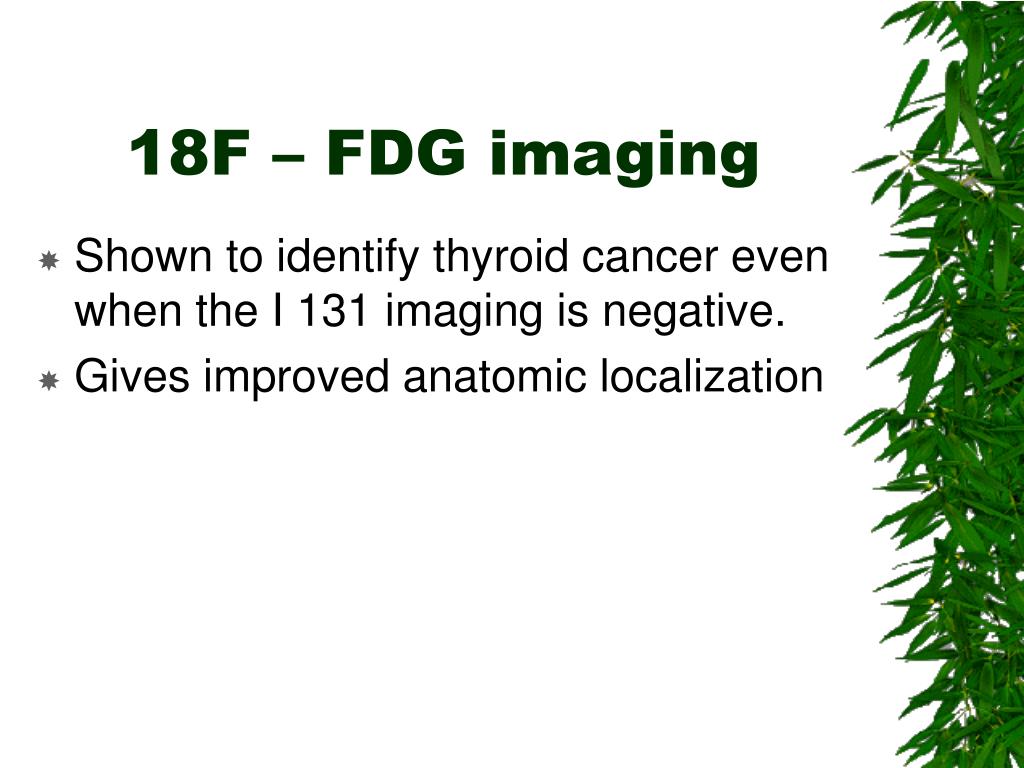 18F – FDG imaging

Shown to identify thyroid cancer even when the I 131 imaging is negative.

Gives improved anatomic localization